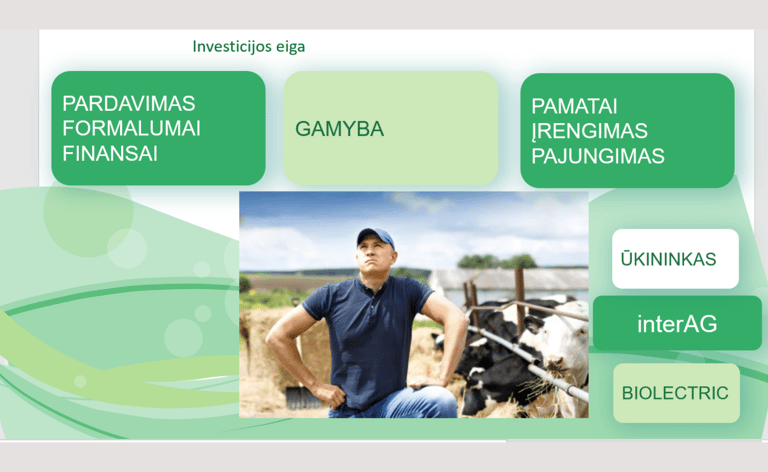 Investicijos eiga

PARDAVIMAS
FORMALUMAI
FINANSAI

GAMYBA

PAMATAI
ĮRENGIMAS
PAJUNGIMAS

ŪKININKAS

interAG

BIOLECTRIC